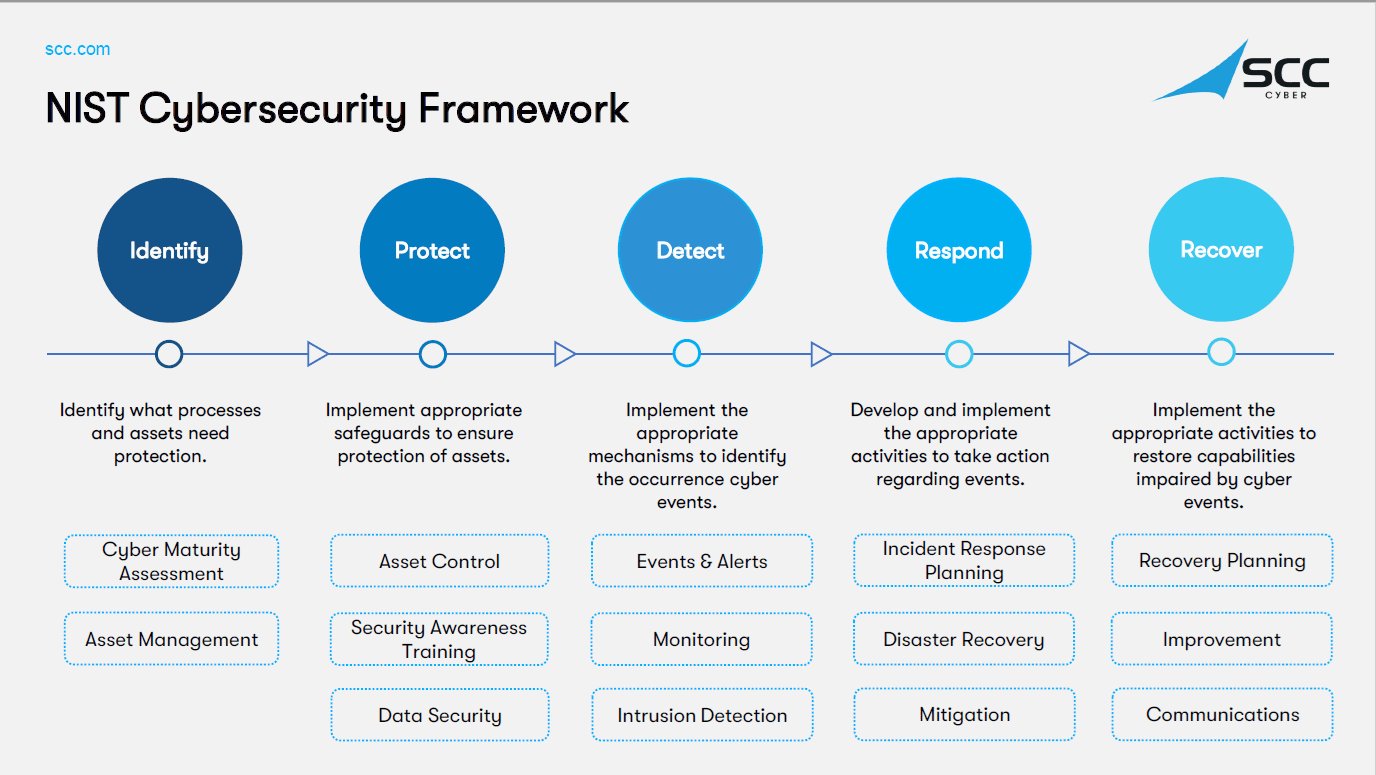 scc.com

SCC CYBER

NIST Cybersecurity Framework

Identify

Identify what processes and assets need protection.

Cyber Maturity Assessment

Asset Management

Protect

Implement appropriate safeguards to ensure protection of assets.

Asset Control

Security Awareness Training

Data Security

Detect

Implement the appropriate mechanisms to identify the occurrence cyber events.

Events & Alerts

Monitoring

Intrusion Detection

Respond

Develop and implement the appropriate activities to take action regarding events.

Incident Response Planning

Disaster Recovery

Mitigation

Recover

Implement the appropriate activities to restore capabilities impaired by cyber events.

Recovery Planning

Improvement

Communications